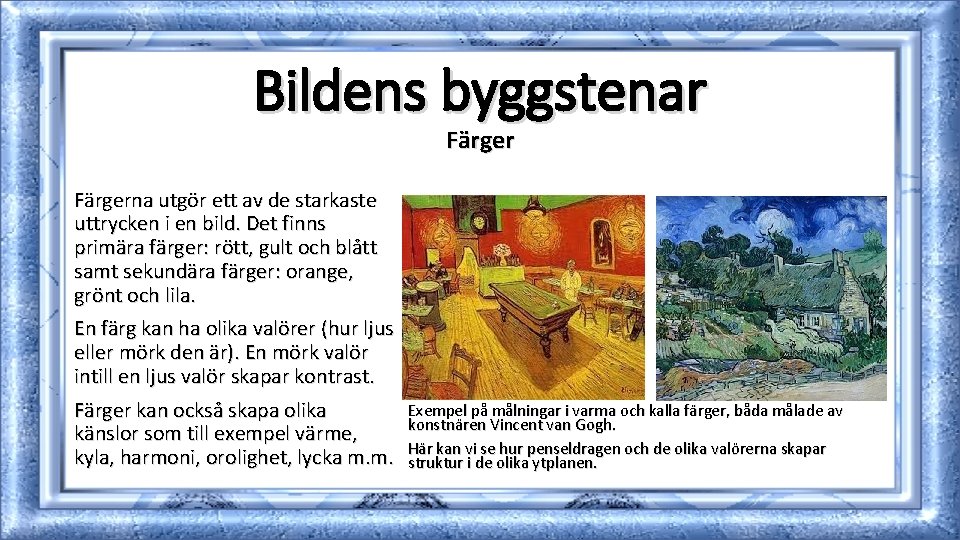 Bildens byggstenar

Färger

Färgerna utgör ett av de starkaste uttrycken i en bild. Det finns primära färger: rött, gult och blått samt sekundära färger: orange, grönt och lila.

En färg kan ha olika valörer (hur ljus eller mörk den är). En mörk valör intill en ljus valör skapar kontrast.

Färger kan också skapa olika känslor som till exempel värme, kyla, harmoni, orolighet, lycka m.m.

Exempel på målningar i varma och kalla färger, båda målade av konstnären Vincent van Gogh.

Här kan vi se hur penseldragen och de olika valörerna skapar struktur i de olika ytplanen.